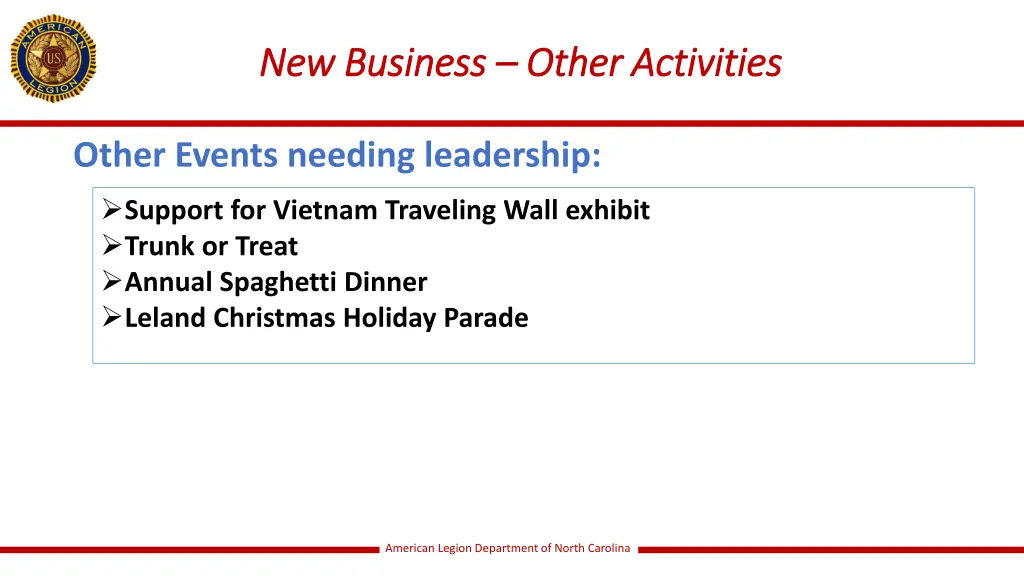 AMERICAN LEGION US

New Business – Other Activities

Other Events needing leadership:

➢Support for Vietnam Traveling Wall exhibit
➢Trunk or Treat
➢Annual Spaghetti Dinner
➢Leland Christmas Holiday Parade

American Legion Department of North Carolina